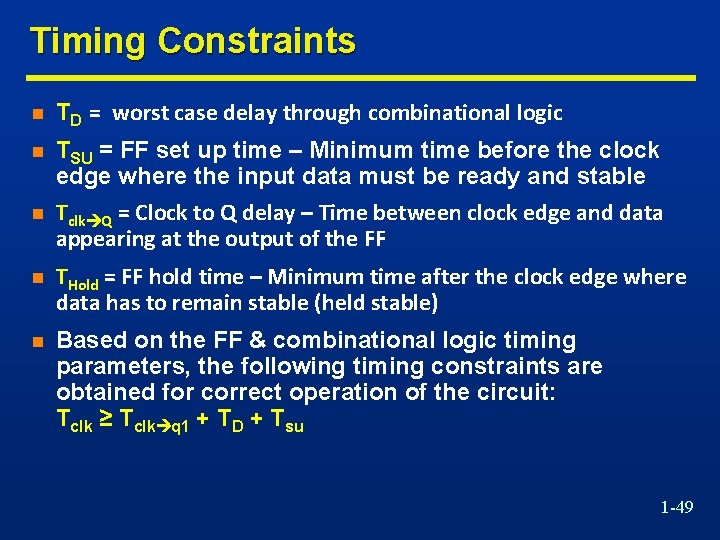 Timing Constraints

- $T_D$ = worst case delay through combinational logic
- $T_{SU}$ = FF set up time – Minimum time before the clock edge where the input data must be ready and stable
- $T_{clk \rightarrow Q}$ = Clock to Q delay – Time between clock edge and data appearing at the output of the FF
- $T_{Hold}$ = FF hold time – Minimum time after the clock edge where data has to remain stable (held stable)
- Based on the FF & combinational logic timing parameters, the following timing constraints are obtained for correct operation of the circuit: $T_{clk} \geq T_{clk \rightarrow q1} + T_D + T_{su}$

1-49